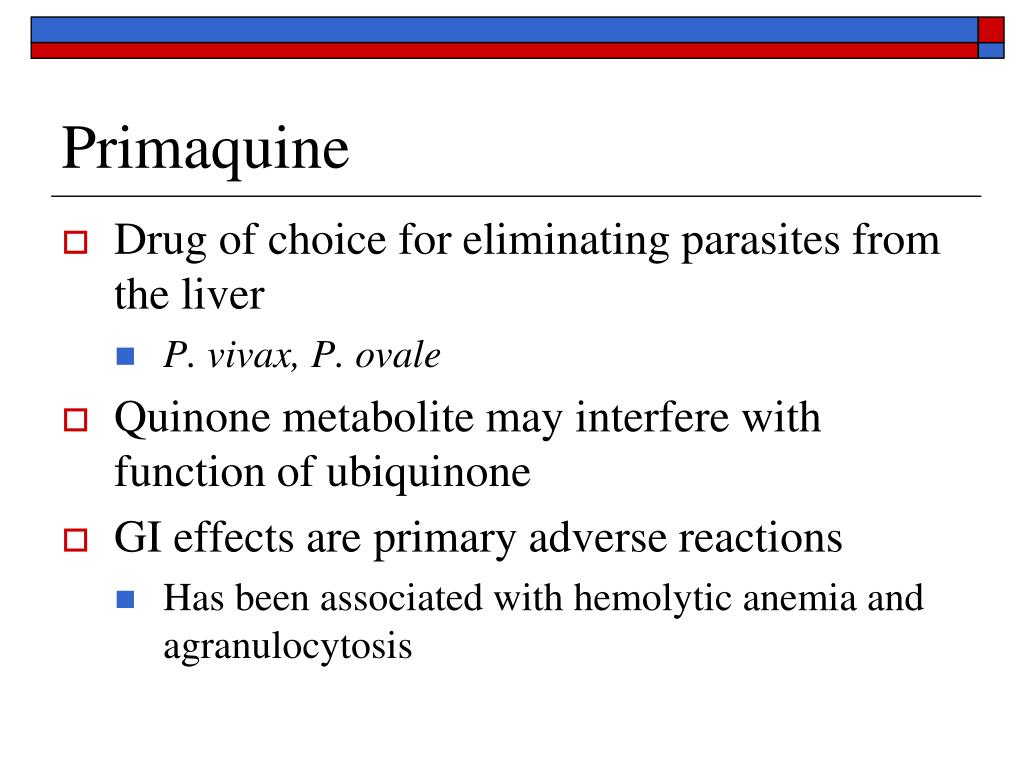 Primaquine

Drug of choice for eliminating parasites from the liver

P. vivax, P. ovale

Quinone metabolite may interfere with function of ubiquinone

GI effects are primary adverse reactions

Has been associated with hemolytic anemia and agranulocytosis